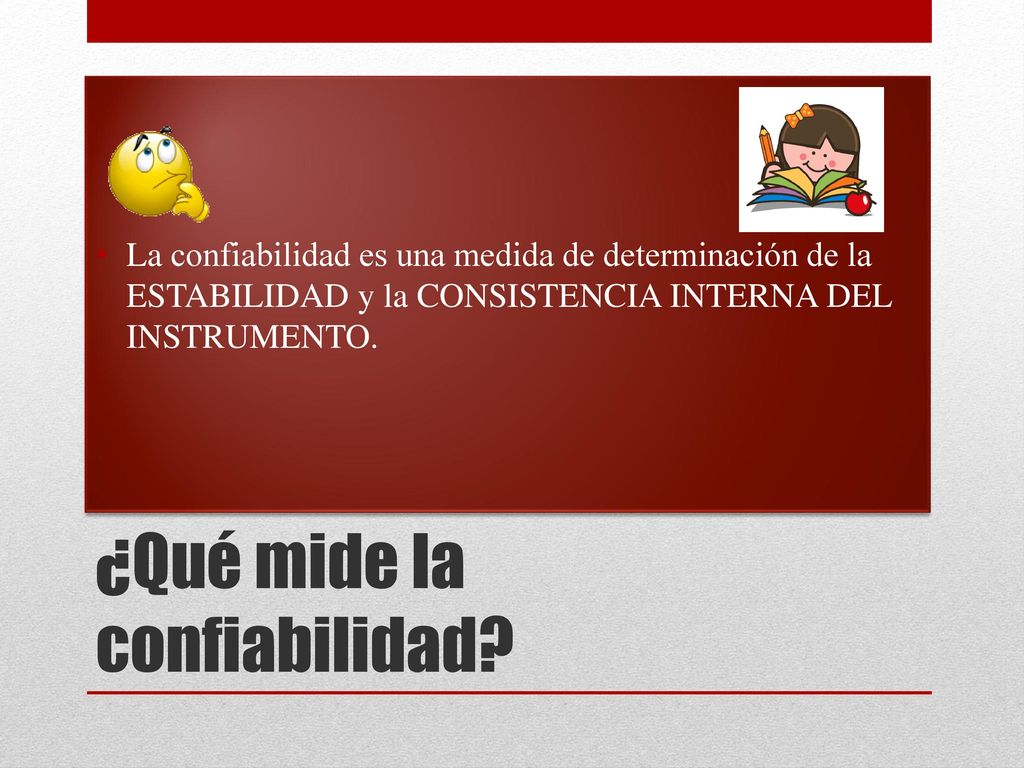 • La confiabilidad es una medida de determinación de la ESTABILIDAD y la CONSISTENCIA INTERNA DEL INSTRUMENTO.

¿Qué mide la confiabilidad?